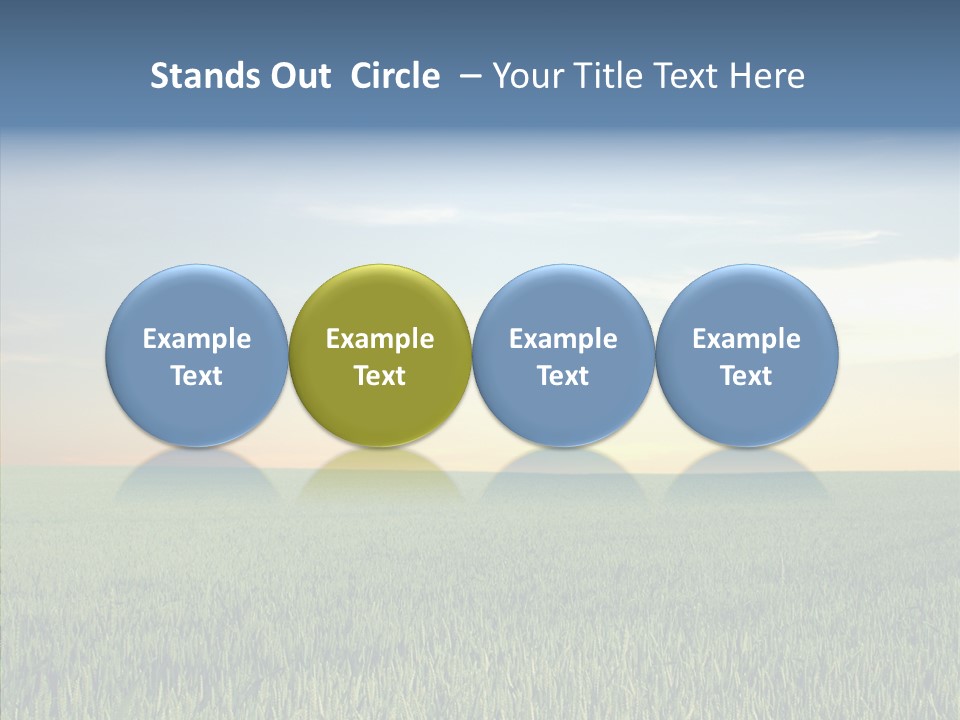 Stands Out Circle – Your Title Text Here

Example Text

Example Text

Example Text

Example Text